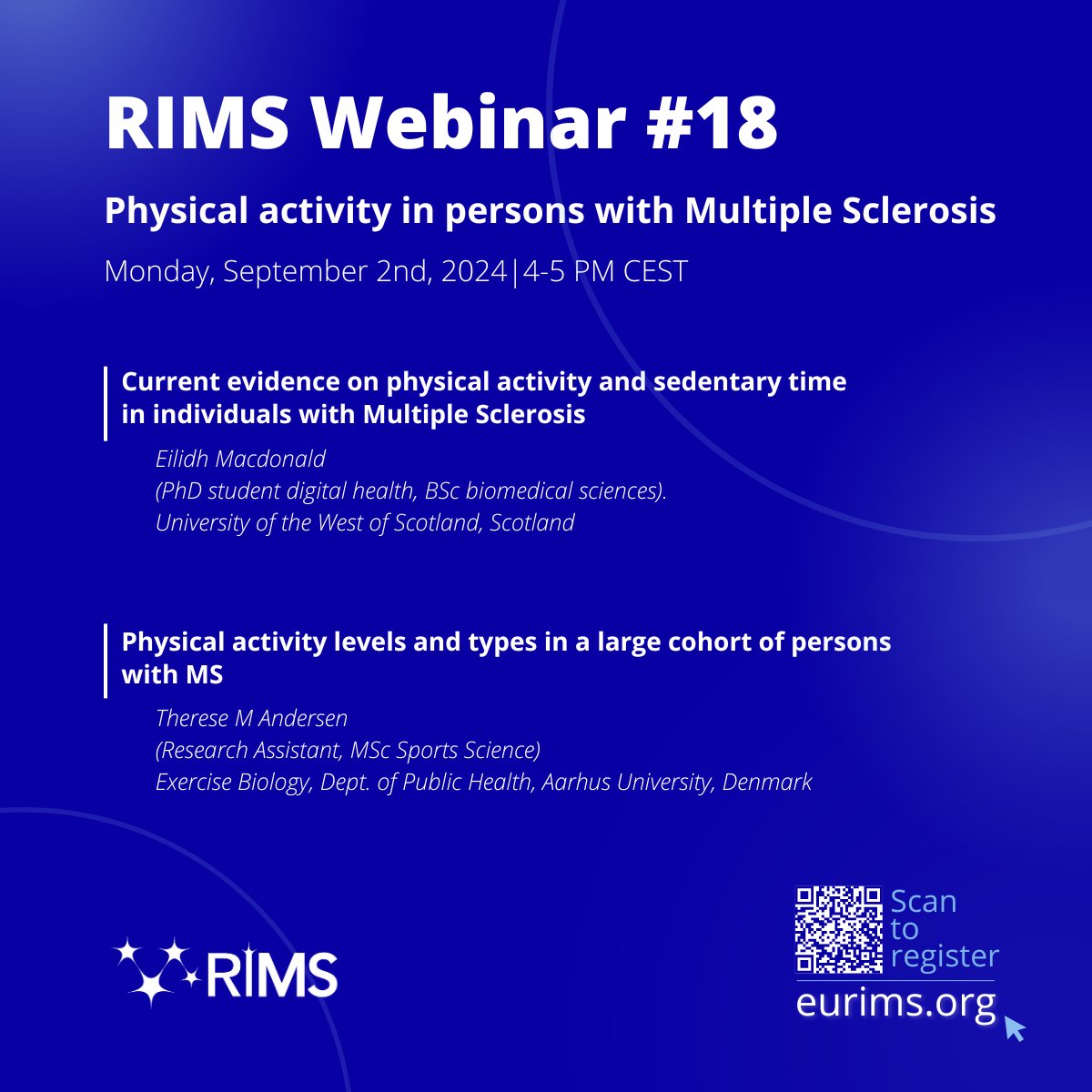 RIMS Webinar #18

Physical activity in persons with Multiple Sclerosis

Monday, September 2nd, 2024|4-5 PM CEST

Current evidence on physical activity and sedentary time in individuals with Multiple Sclerosis

Eilidh Macdonald
(PhD student digital health, BSc biomedical sciences).
University of the West of Scotland, Scotland

Physical activity levels and types in a large cohort of persons with MS

Therese M Andersen
(Research Assistant, MSc Sports Science)
Exercise Biology, Dept. of Public Health, Aarhus University, Denmark

RIMS

Scan to register

eurims.org